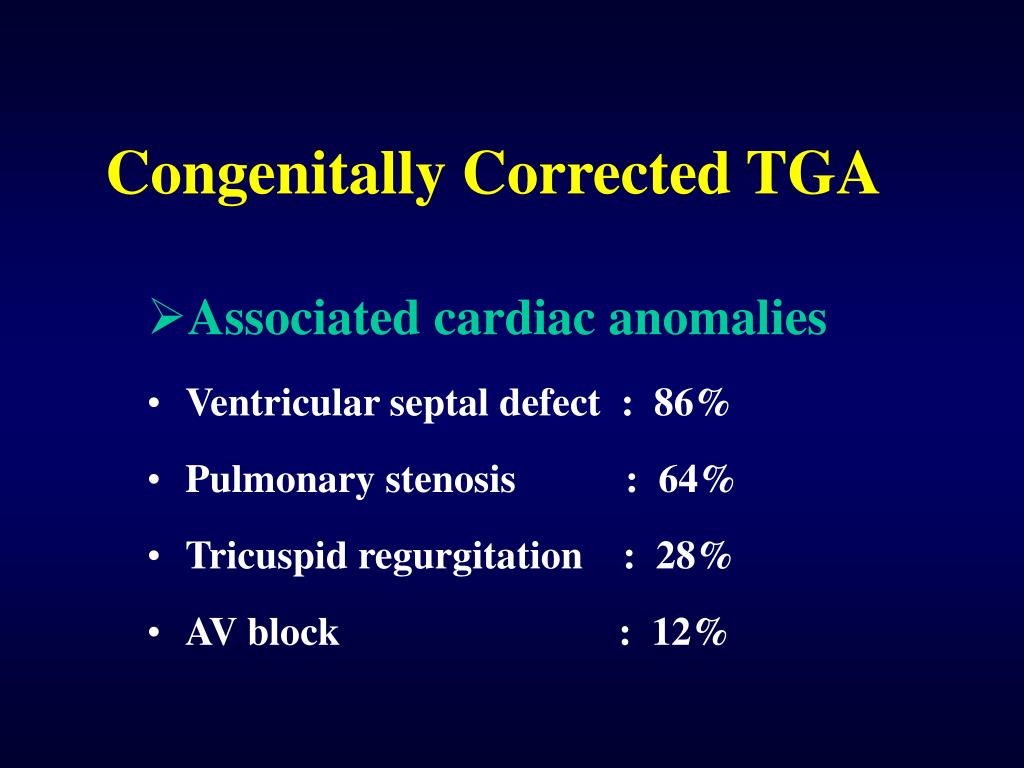 Congenitally Corrected TGA

➢Associated cardiac anomalies

• Ventricular septal defect : 86%
• Pulmonary stenosis : 64%
• Tricuspid regurgitation : 28%
• AV block : 12%